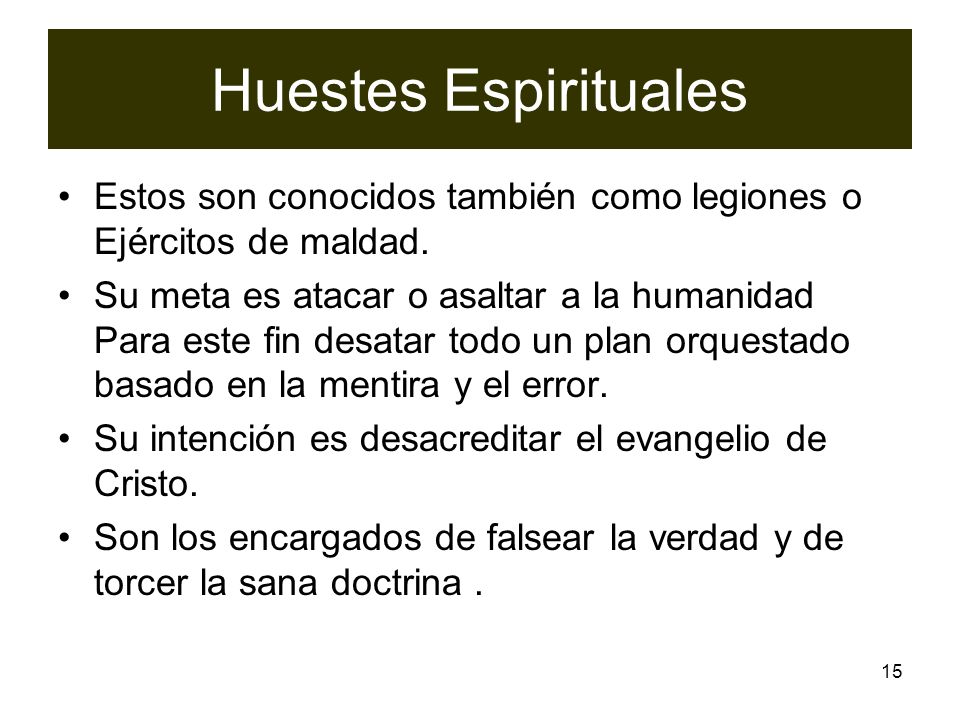 Huestes Espirituales

• Estos son conocidos también como legiones o Ejércitos de maldad.

• Su meta es atacar o asaltar a la humanidad Para este fin desatar todo un plan orquestado basado en la mentira y el error.

• Su intención es desacreditar el evangelio de Cristo.

• Son los encargados de falsear la verdad y de torcer la sana doctrina .

15